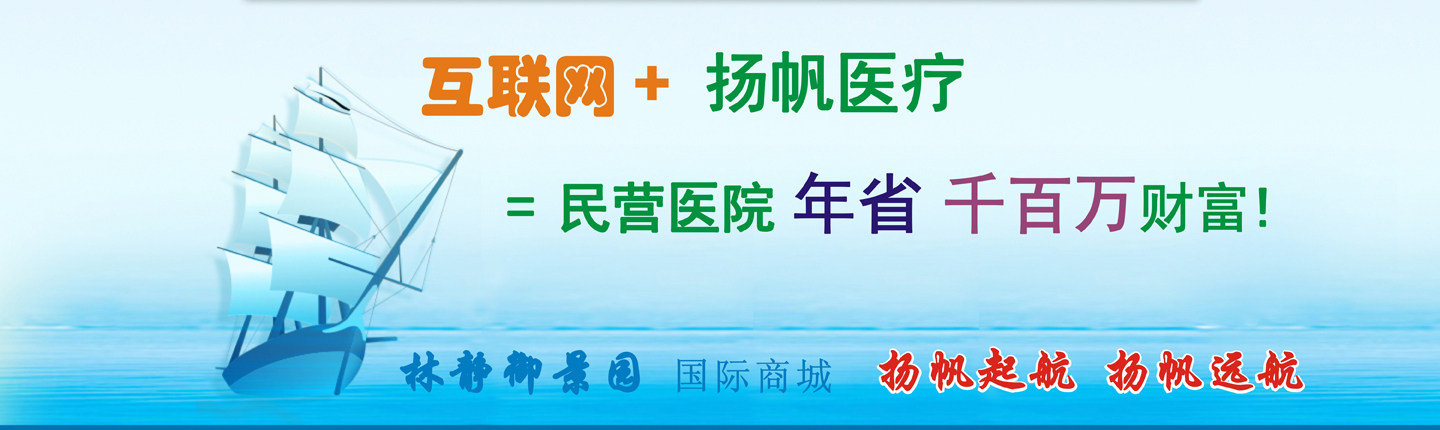 互联网 + 扬帆医疗

= 民营医院 年省 千百万财富!

林静御景园 国际商城 扬帆起航 扬帆远航